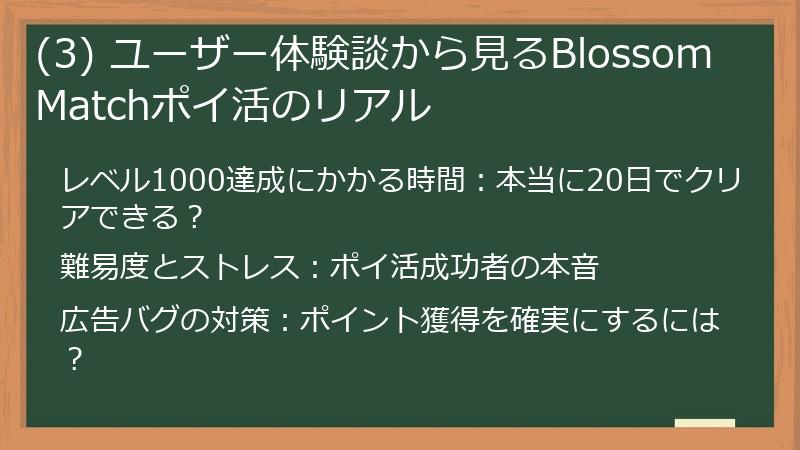 (3) ユーザー体験談から見るBlossom Matchポイ活のリアル

レベル1000達成にかかる時間：本当に20日でクリアできる？

難易度とストレス：ポイ活成功者の本音

広告バグの対策：ポイント獲得を確実にするには？